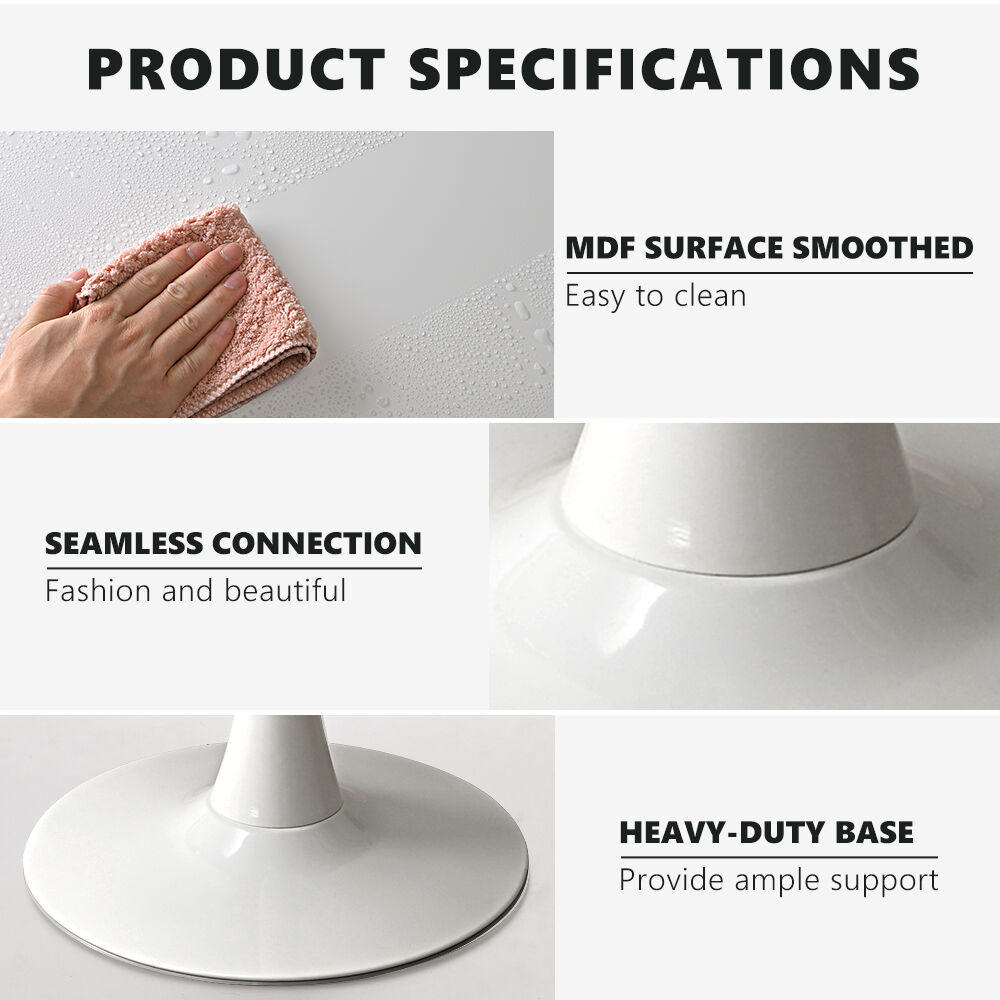 PRODUCT SPECIFICATIONS

MDF SURFACE SMOOTHED
Easy to clean

SEAMLESS CONNECTION
Fashion and beautiful

HEAVY-DUTY BASE
Provide ample support